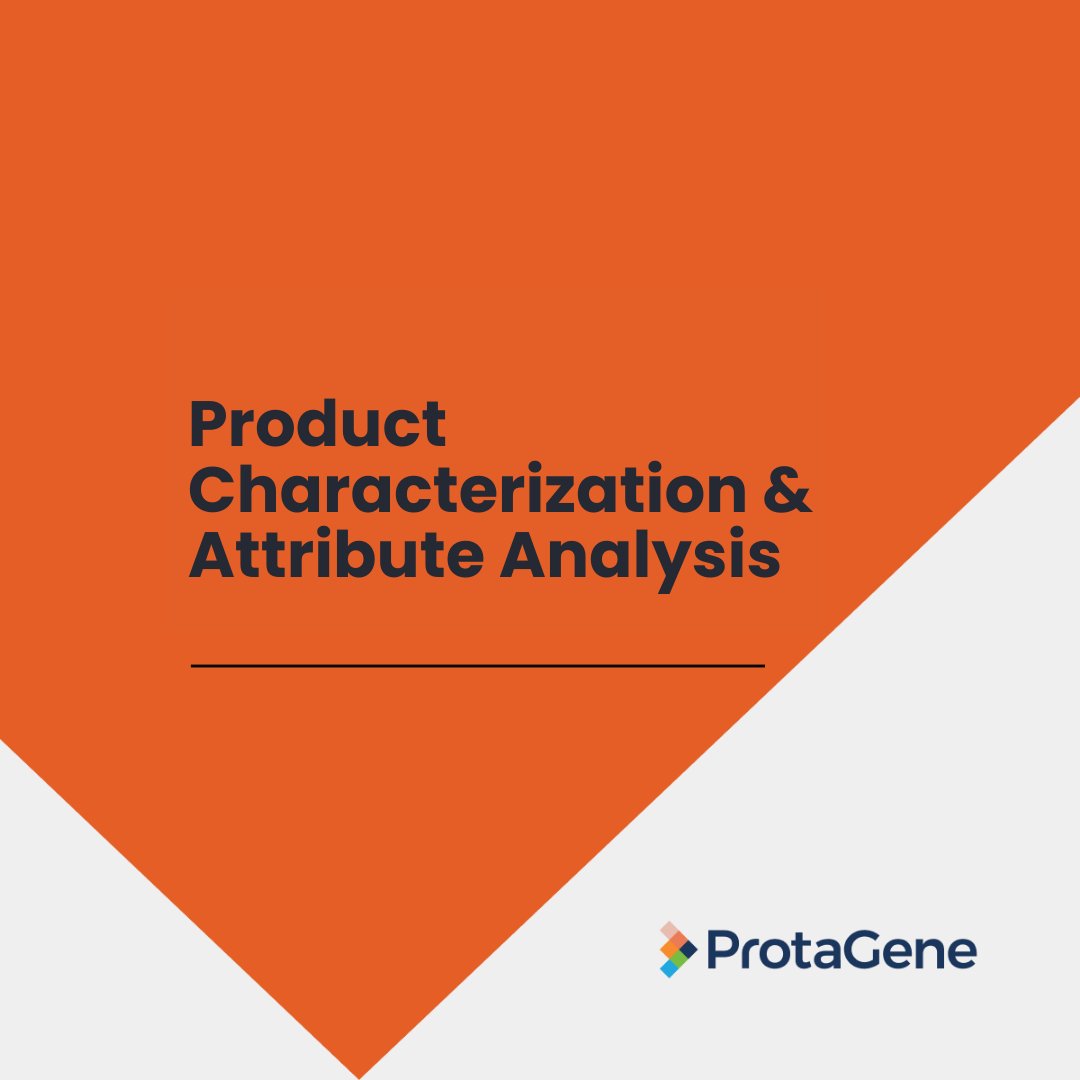 Product Characterization & Attribute Analysis

ProtaGene